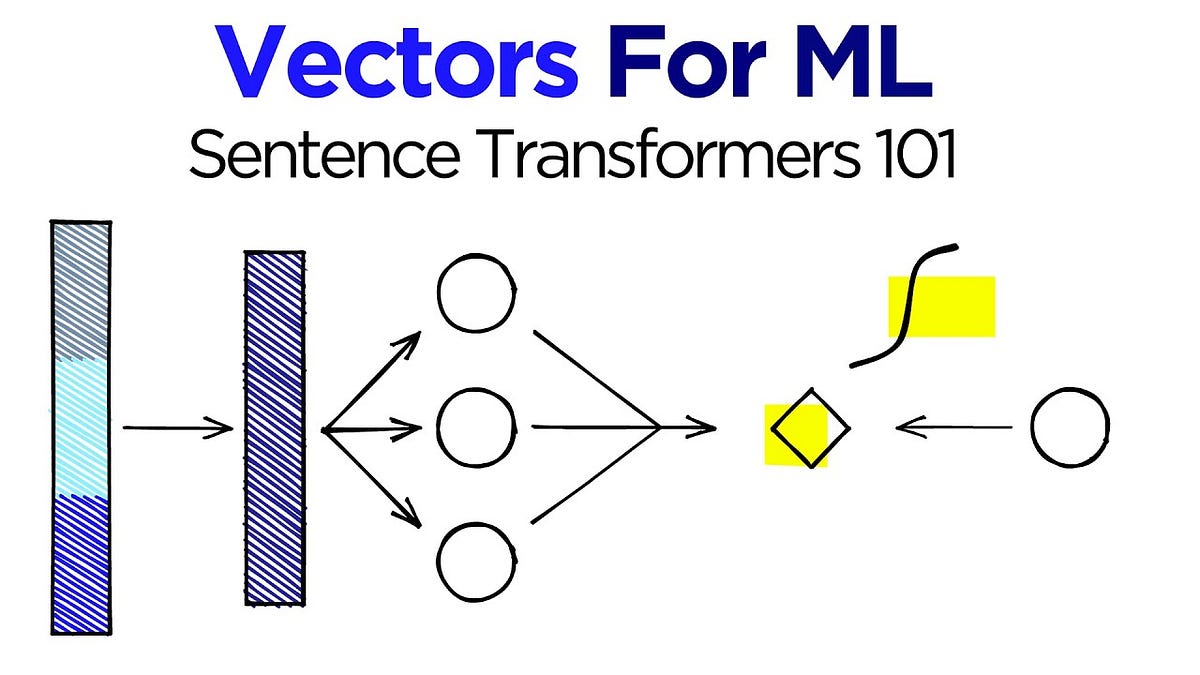 Vectors For ML
Sentence Transformers 101